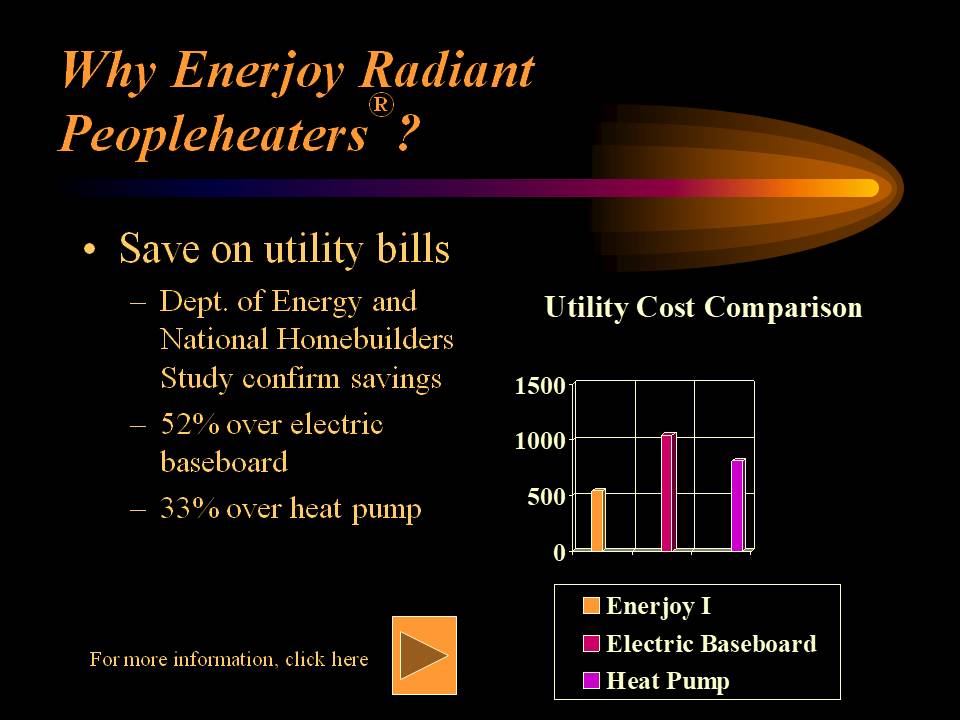 Why Enerjoy Radiant Peopleheaters® ?

• Save on utility bills
– Dept. of Energy and National Homebuilders Study confirm savings
– 52% over electric baseboard
– 33% over heat pump

Utility Cost Comparison

1500
1000
500
0

Enerjoy I
Electric Baseboard
Heat Pump

For more information, click here